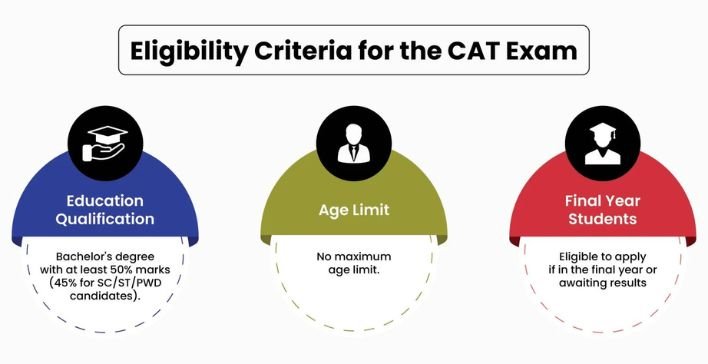 Eligibility Criteria for the CAT Exam

Education Qualification

Bachelor's degree with at least 50% marks (45% for SC/ST/PWD candidates).

Age Limit

No maximum age limit.

Final Year Students

Eligible to apply if in the final year or awaiting results